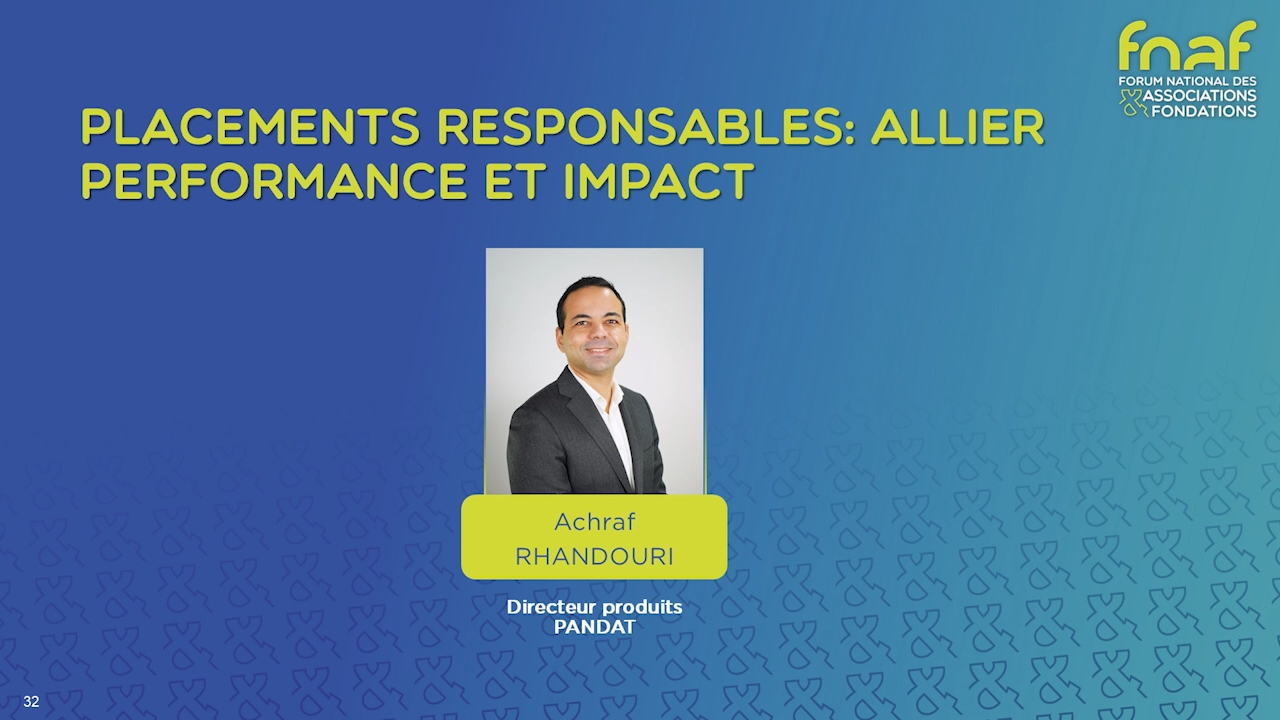 fnaf
FORUM NATIONAL DES ASSOCIATIONS & FONDATIONS

PLACEMENTS RESPONSABLES: ALLIER PERFORMANCE ET IMPACT

Achraf
RHANDOURI

Directeur produits
PANDAT

32